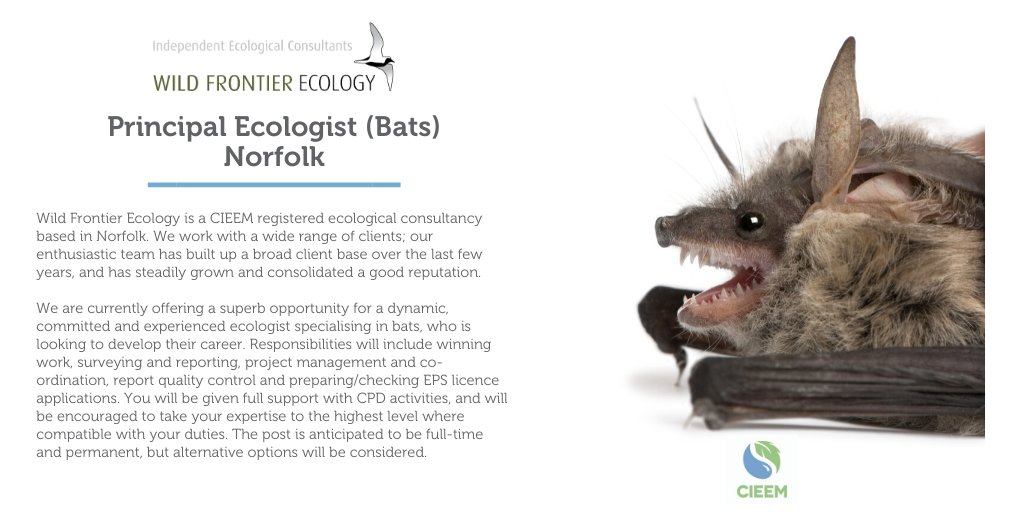 Independent Ecological Consultants
WILD FRONTIER ECOLOGY

Principal Ecologist (Bats)
Norfolk

Wild Frontier Ecology is a CIEEM registered ecological consultancy based in Norfolk. We work with a wide range of clients; our enthusiastic team has built up a broad client base over the last few years, and has steadily grown and consolidated a good reputation.

We are currently offering a superb opportunity for a dynamic, committed and experienced ecologist specialising in bats, who is looking to develop their career. Responsibilities will include winning work, surveying and reporting, project management and co-ordination, report quality control and preparing/checking EPS licence applications. You will be given full support with CPD activities, and will be encouraged to take your expertise to the highest level where compatible with your duties. The post is anticipated to be full-time and permanent, but alternative options will be considered.

CIEEM